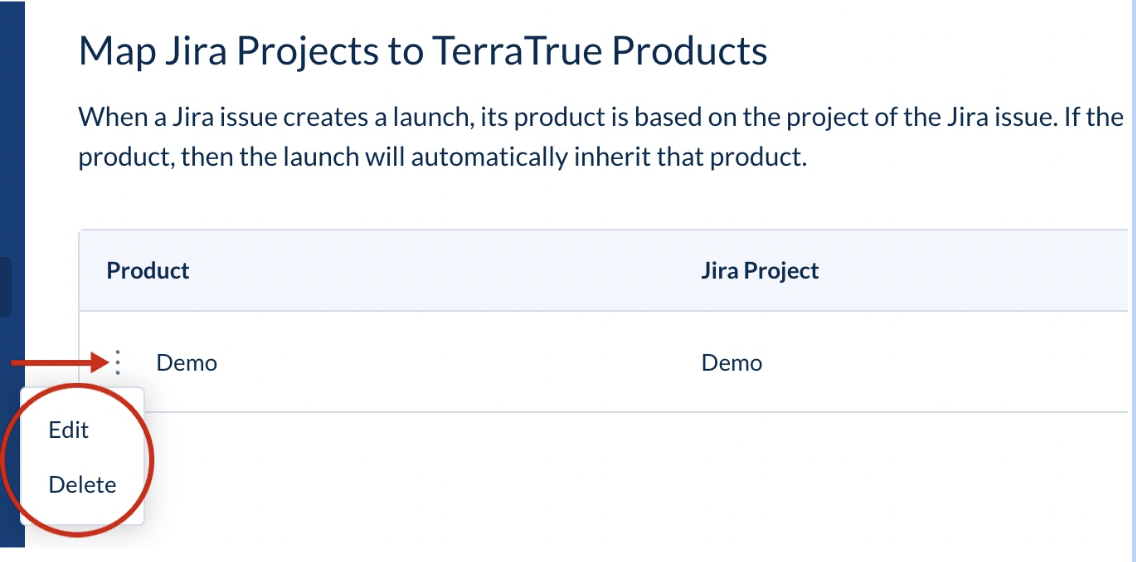 Map Jira Projects to TerraTrue Products

When a Jira issue creates a launch, its product is based on the project of the Jira issue. If the product, then the launch will automatically inherit that product.

| Product | Jira Project |
|---|---|
| Demo | Demo |

Edit
Delete